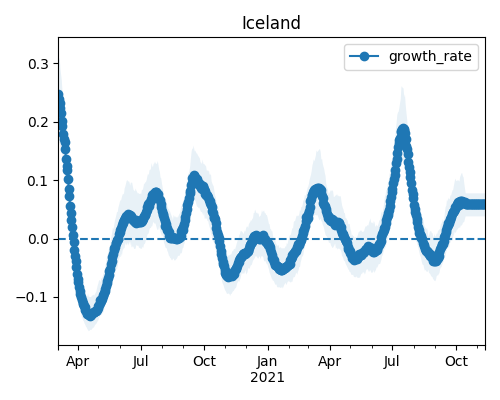 Iceland

growth_rate

0.3
0.2
0.1
0.0
−0.1

Apr
Jul
Oct
Jan
2021
Apr
Jul
Oct